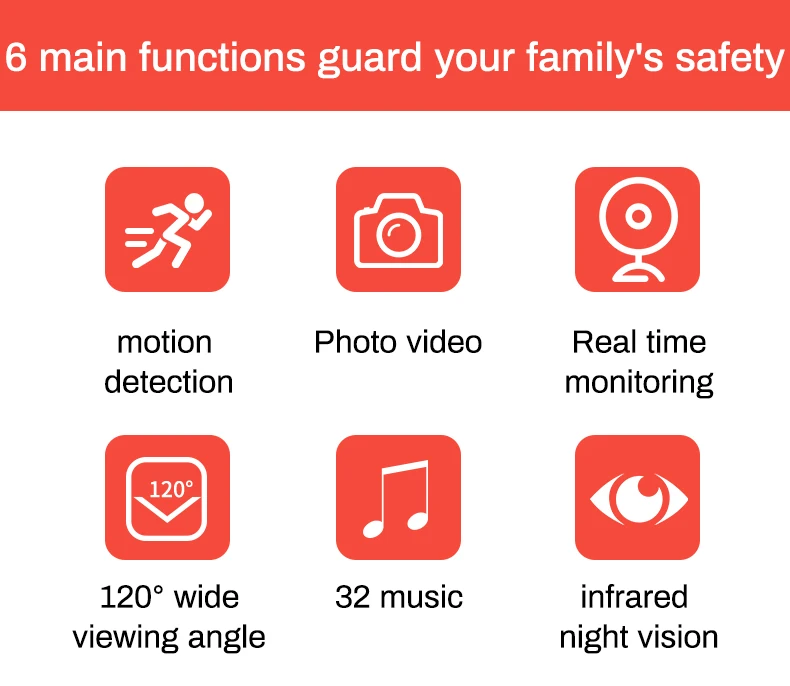 6 main functions guard your family's safety

motion detection

Photo video

Real time monitoring

120°

120° wide viewing angle

32 music

infrared night vision